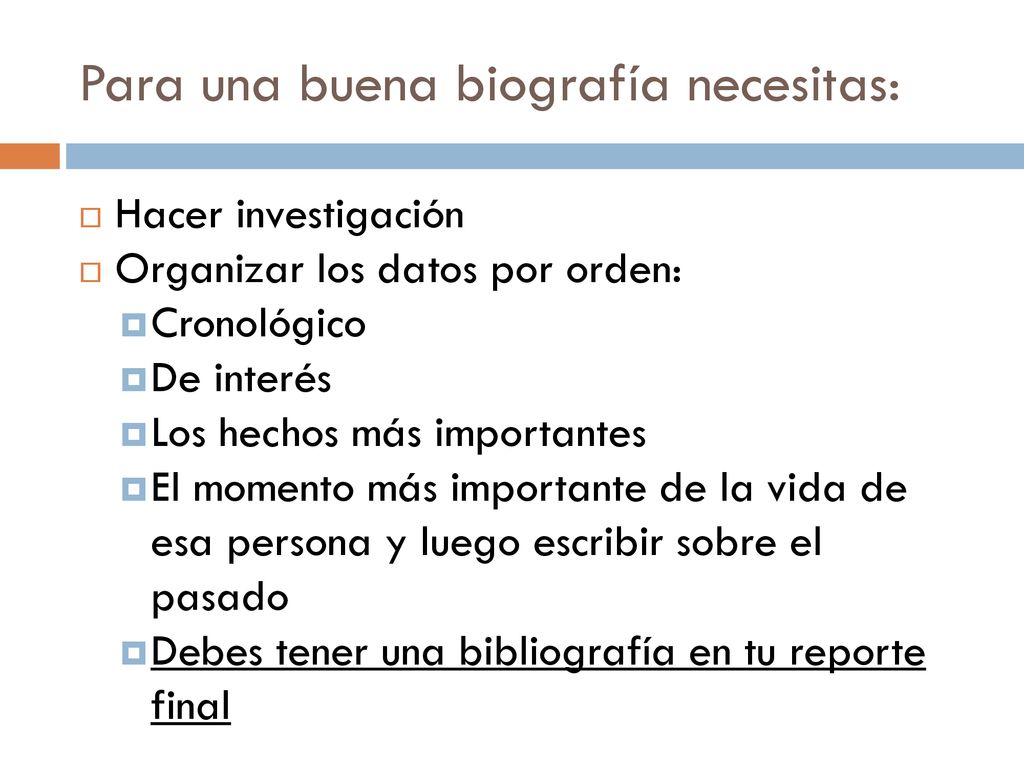 Para una buena biografía necesitas:

Hacer investigación
Organizar los datos por orden:
Cronológico
De interés
Los hechos más importantes
El momento más importante de la vida de esa persona y luego escribir sobre el pasado
Debes tener una bibliografía en tu reporte final